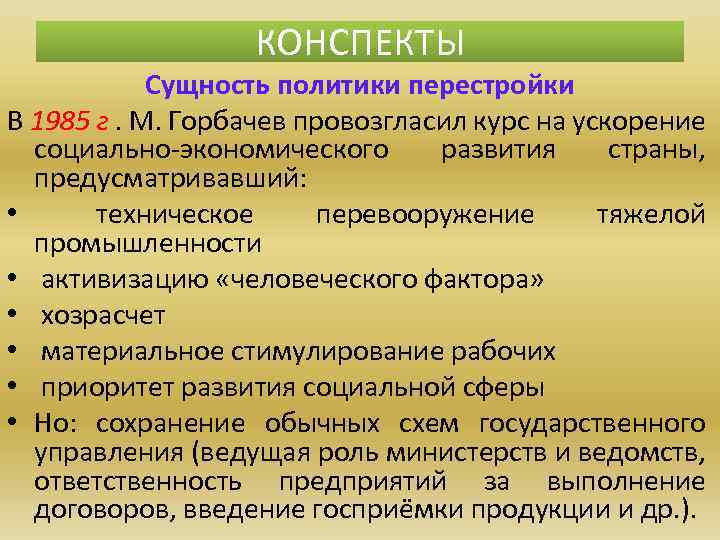 КОНСПЕКТЫ

Сущность политики перестройки

В 1985 г . М. Горбачев провозгласил курс на ускорение социально-экономического развития страны, предусматривавший:

• техническое перевооружение тяжелой промышленности
• активизацию «человеческого фактора»
• хозрасчет
• материальное стимулирование рабочих
• приоритет развития социальной сферы
• Но: сохранение обычных схем государственного управления (ведущая роль министерств и ведомств, ответственность предприятий за выполнение договоров, введение госприёмки продукции и др.).